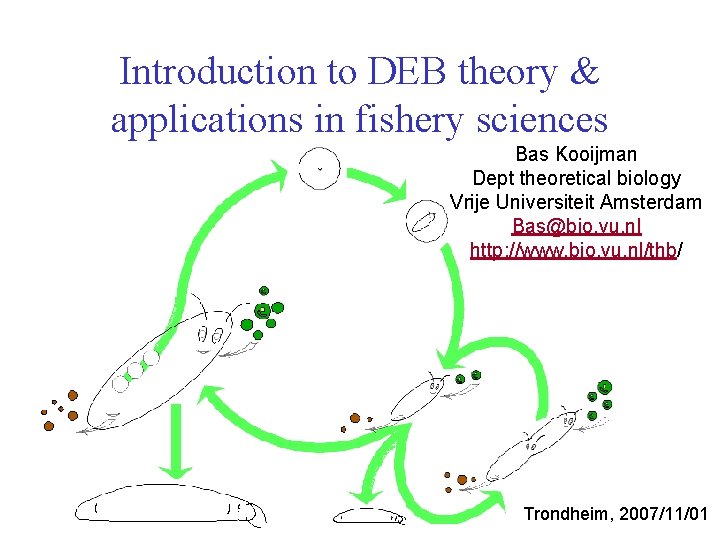 Introduction to DEB theory & applications in fishery sciences

Bas Kooijman
Dept theoretical biology
Vrije Universiteit Amsterdam
Bas@bio.vu.nl
http://www.bio.vu.nl/thb/

Trondheim, 2007/11/01